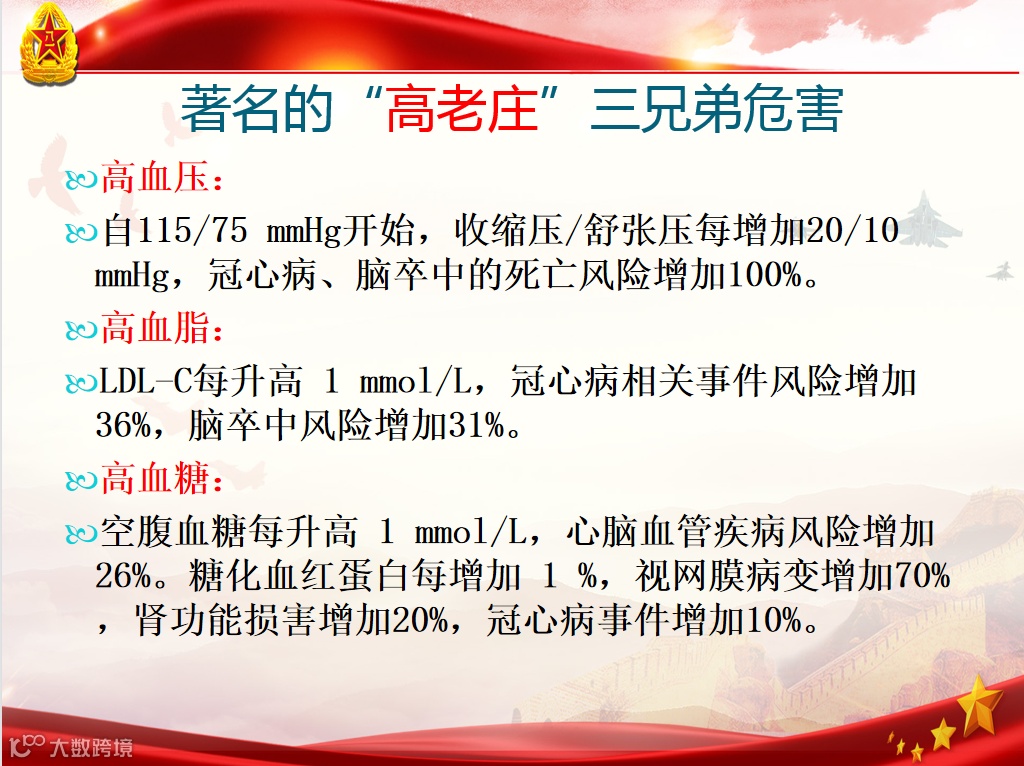 著名的“高老庄”三兄弟危害

高血压：

自115/75 mmHg开始，收缩压/舒张压每增加20/10 mmHg，冠心病、脑卒中的死亡风险增加100%。

高血脂：

LDL-C每升高 1 mmol/L，冠心病相关事件风险增加36%，脑卒中风险增加31%。

高血糖：

空腹血糖每升高 1 mmol/L，心脑血管疾病风险增加26%。糖化血红蛋白每增加 1 %，视网膜病变增加70%，肾功能损害增加20%，冠心病事件增加10%。

大数跨境